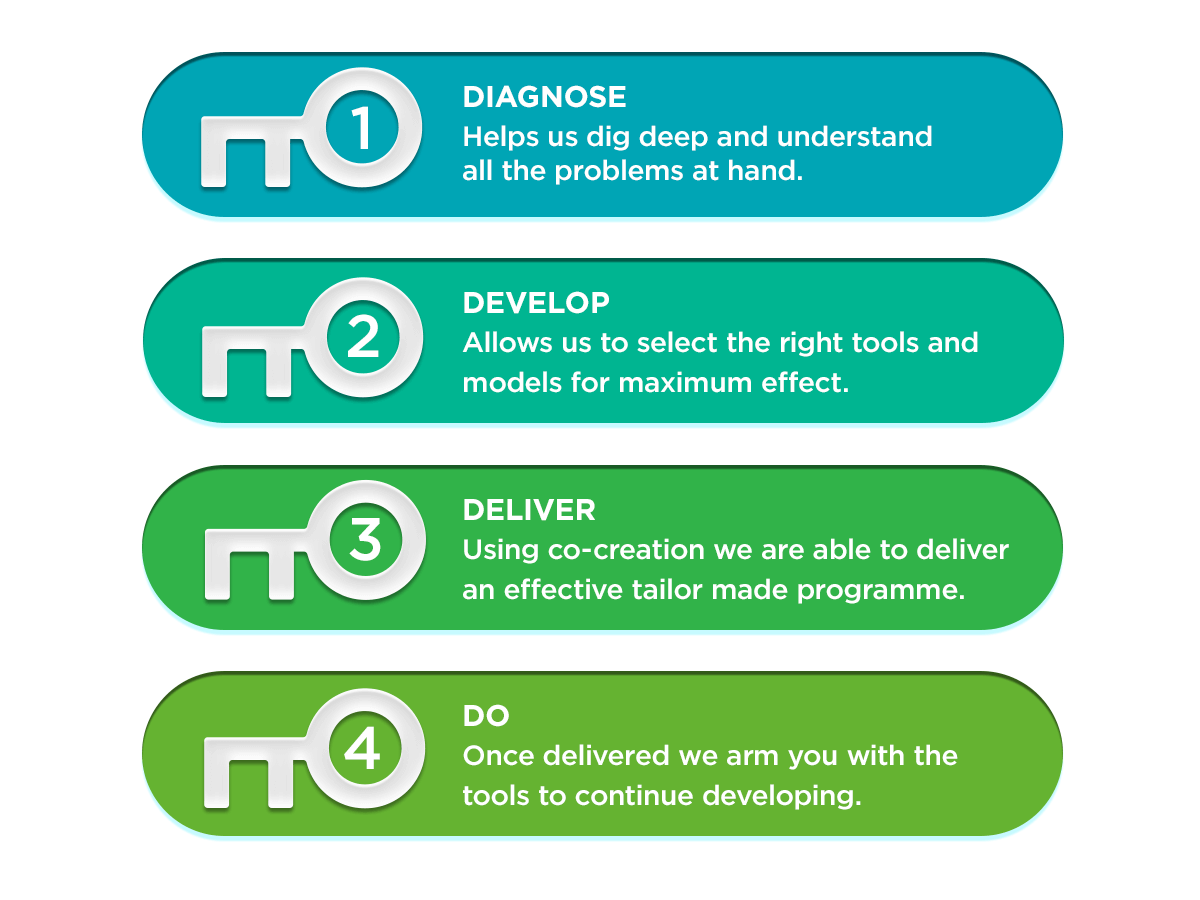 1
DIAGNOSE
Helps us dig deep and understand all the problems at hand.

2
DEVELOP
Allows us to select the right tools and models for maximum effect.

3
DELIVER
Using co-creation we are able to deliver an effective tailor made programme.

4
DO
Once delivered we arm you with the tools to continue developing.